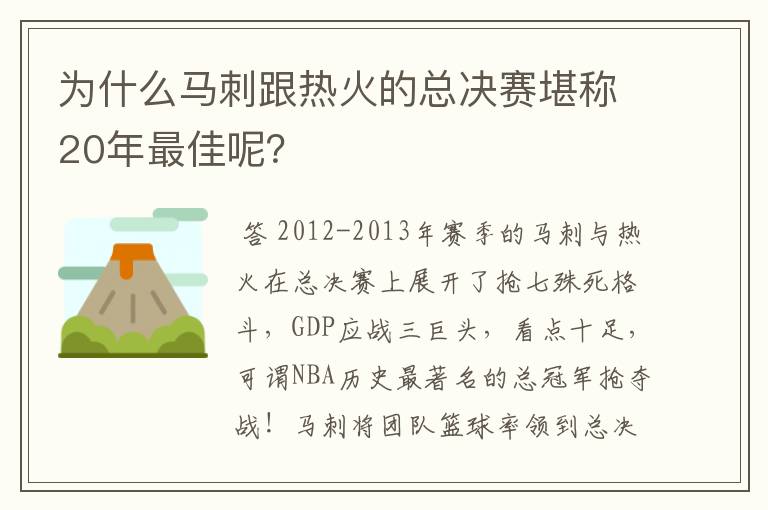 为什么马刺跟热火的总决赛堪称20年最佳呢?

答 2012-2013年赛季的马刺与热火在总决赛上展开了抢七殊死格斗，GDP应战三巨头，看点十足，可谓NBA历史最著名的总冠军抢夺战！马刺将团队篮球率领到总决